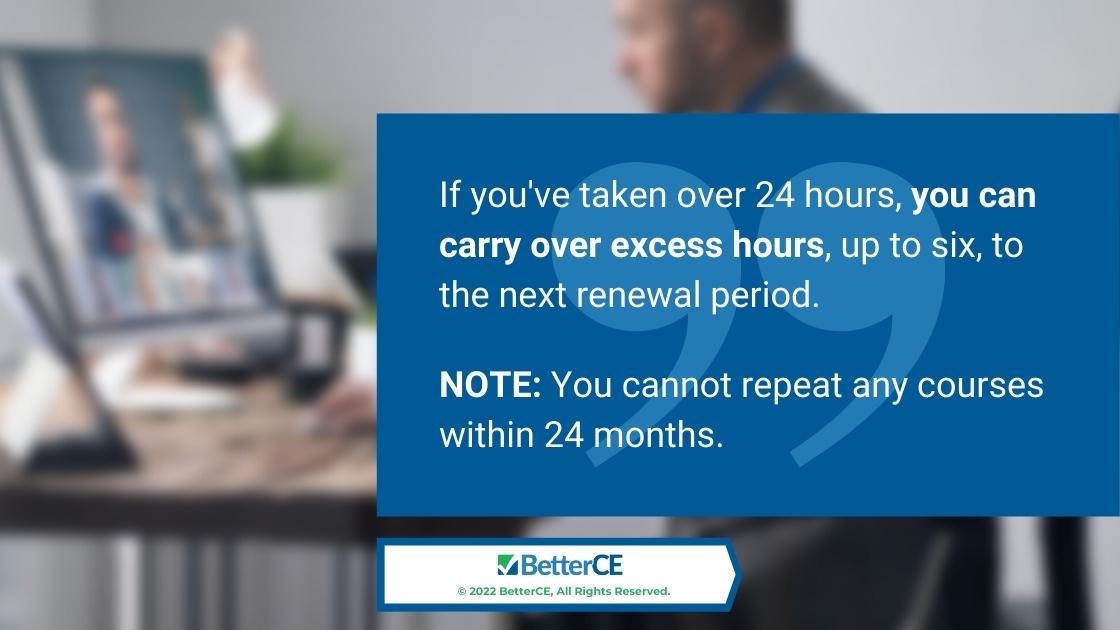 If you've taken over 24 hours, you can carry over excess hours, up to six, to the next renewal period.

NOTE: You cannot repeat any courses within 24 months.

BetterCE
© 2022 BetterCE, All Rights Reserved.